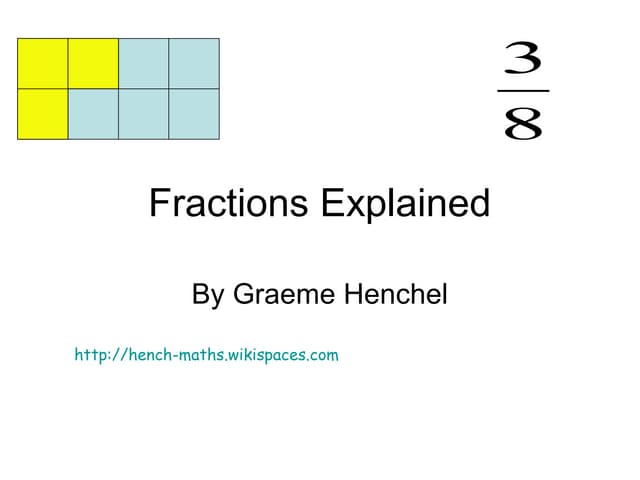 $\frac{3}{8}$

Fractions Explained

By Graeme Henchel

http://hench-maths.wikispaces.com